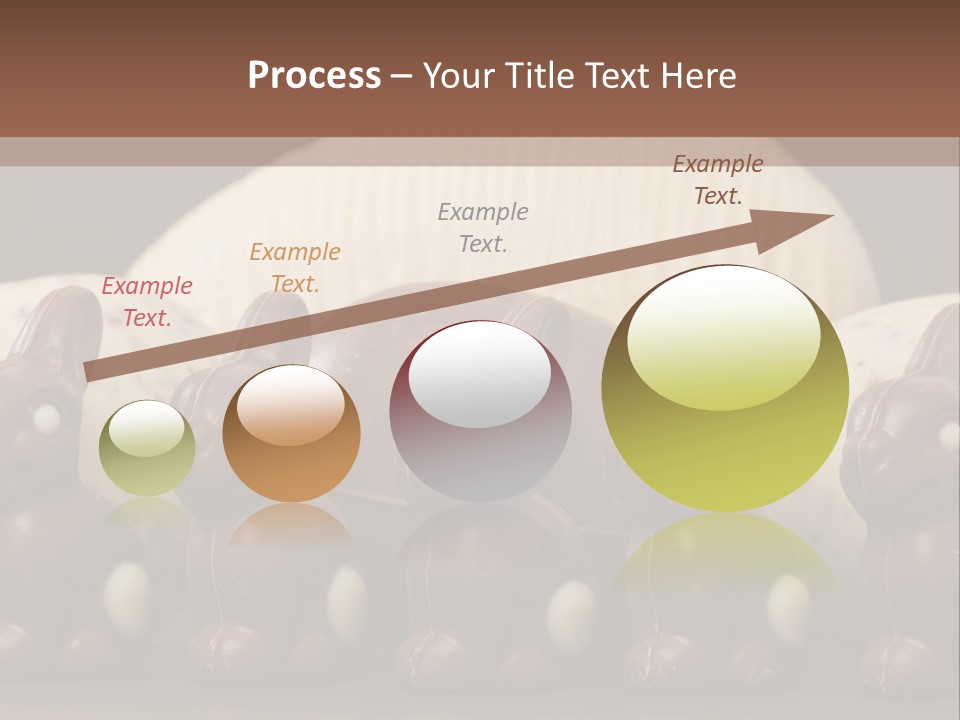 Process – Your Title Text Here

Example Text.

Example Text.

Example Text.

Example Text.